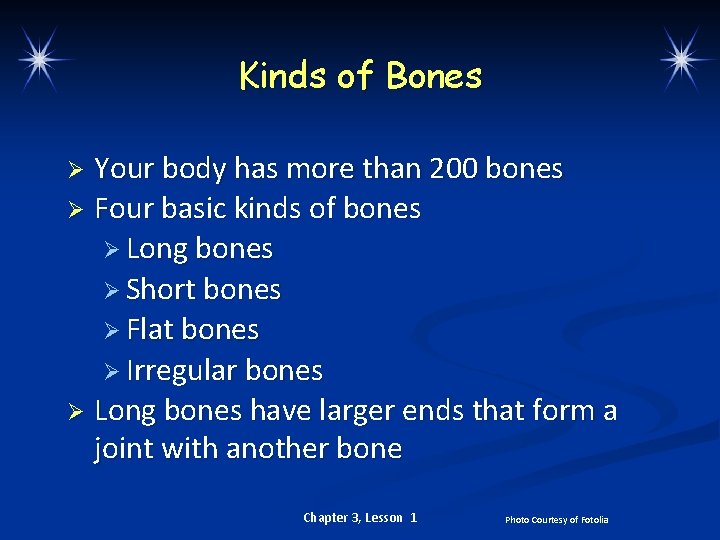 Kinds of Bones

➢ Your body has more than 200 bones
➢ Four basic kinds of bones
➢ Long bones
➢ Short bones
➢ Flat bones
➢ Irregular bones
➢ Long bones have larger ends that form a joint with another bone

Chapter 3, Lesson 1

Photo Courtesy of Fotolia